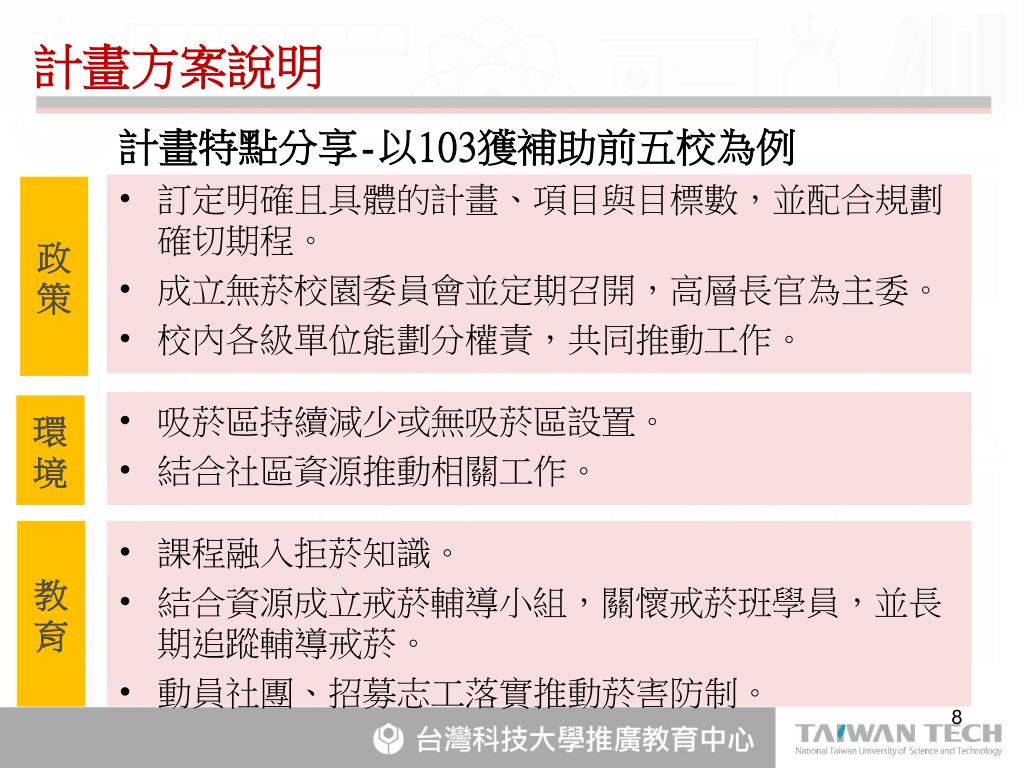 計畫方案說明

計畫特點分享-以103獲補助前五校為例

政策

• 訂定明確且具體的計畫、項目與目標數，並配合規劃確切期程。
• 成立無菸校園委員會並定期召開，高層長官為主委。
• 校內各級單位能劃分權責，共同推動工作。

環境

• 吸菸區持續減少或無吸菸區設置。
• 結合社區資源推動相關工作。

教育

• 課程融入拒菸知識。
• 結合資源成立戒菸輔導小組，關懷戒菸班學員，並長期追蹤輔導戒菸。
• 動員社團、招募志工落實推動菸害防制。

8

台灣科技大學推廣教育中心

TAIWAN TECH
National Taiwan University of Science and Technology